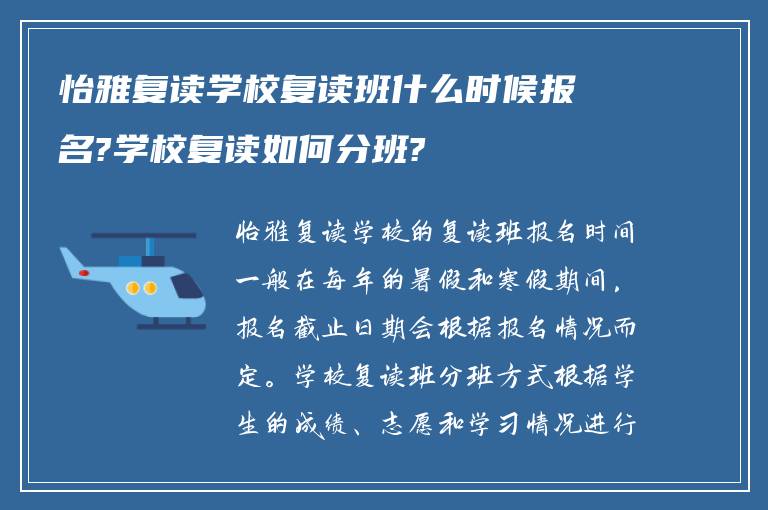 怡雅复读学校复读班什么时候报名?学校复读如何分班?

怡雅复读学校的复读班报名时间一般在每年的暑假和寒假期间，报名截止日期会根据报名情况而定。学校复读班分班方式根据学生的成绩、志愿和学习情况进行